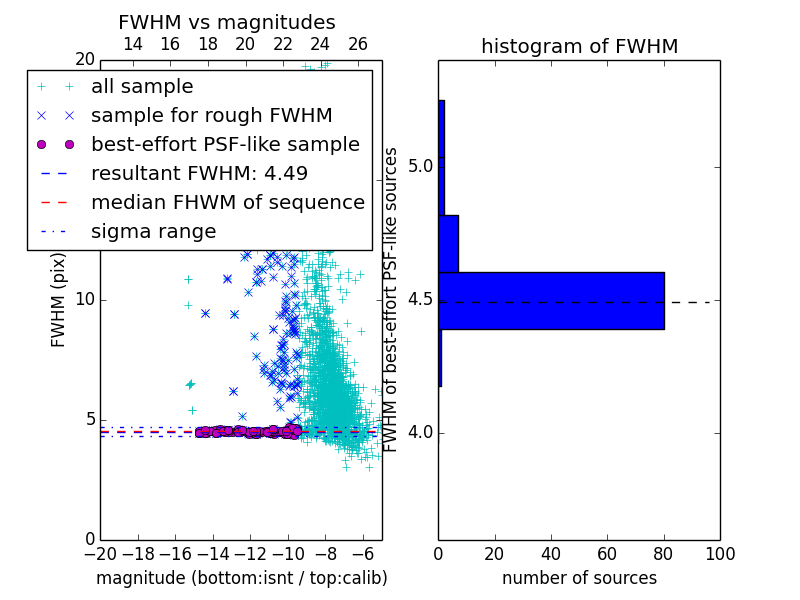 FWHM vs magnitudes

14 16 18 20 22 24 26

20

all sample
sample for rough FWHM
best-effort PSF-like sample
resultant FWHM: 4.49
median FHWM of sequence
sigma range

FWHM (pix)

10

5

0

−20 −18 −16 −14 −12 −10 −8 −6

magnitude (bottom:isnt / top:calib)

histogram of FWHM

FWHM of best-effort PSF-like sources

5.0

4.5

4.0

0 20 40 60 80 100

number of sources